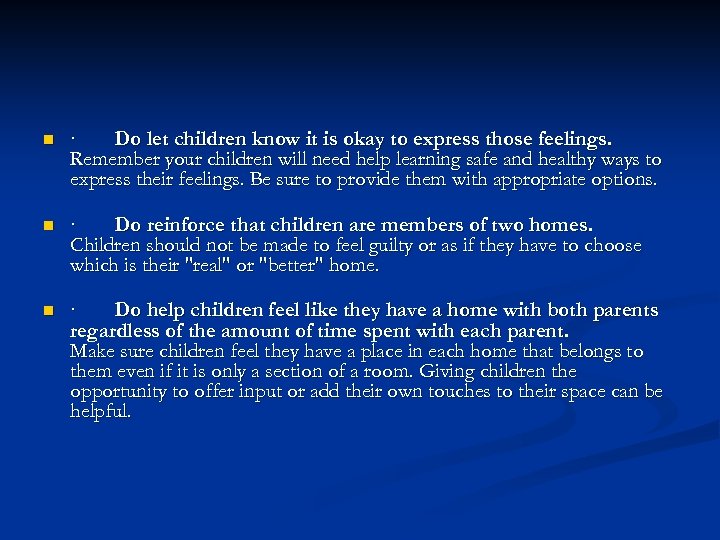 · Do let children know it is okay to express those feelings.
Remember your children will need help learning safe and healthy ways to express their feelings. Be sure to provide them with appropriate options.

· Do reinforce that children are members of two homes.
Children should not be made to feel guilty or as if they have to choose which is their "real" or "better" home.

· Do help children feel like they have a home with both parents regardless of the amount of time spent with each parent.
Make sure children feel they have a place in each home that belongs to them even if it is only a section of a room. Giving children the opportunity to offer input or add their own touches to their space can be helpful.